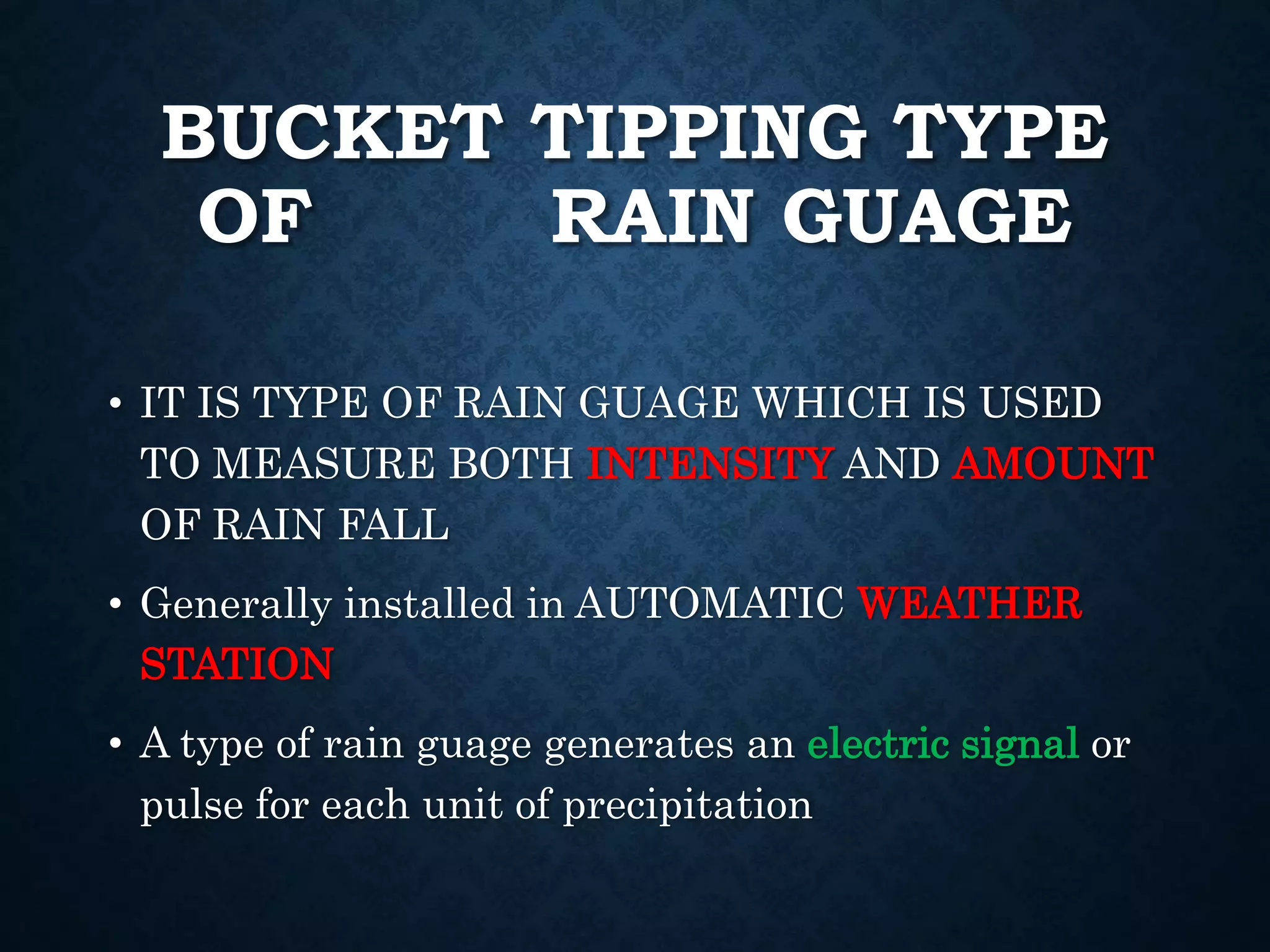 BUCKET TIPPING TYPE OF RAIN GUAGE

• IT IS TYPE OF RAIN GUAGE WHICH IS USED TO MEASURE BOTH INTENSITY AND AMOUNT OF RAIN FALL

• Generally installed in AUTOMATIC WEATHER STATION

• A type of rain guage generates an electric signal or pulse for each unit of precipitation